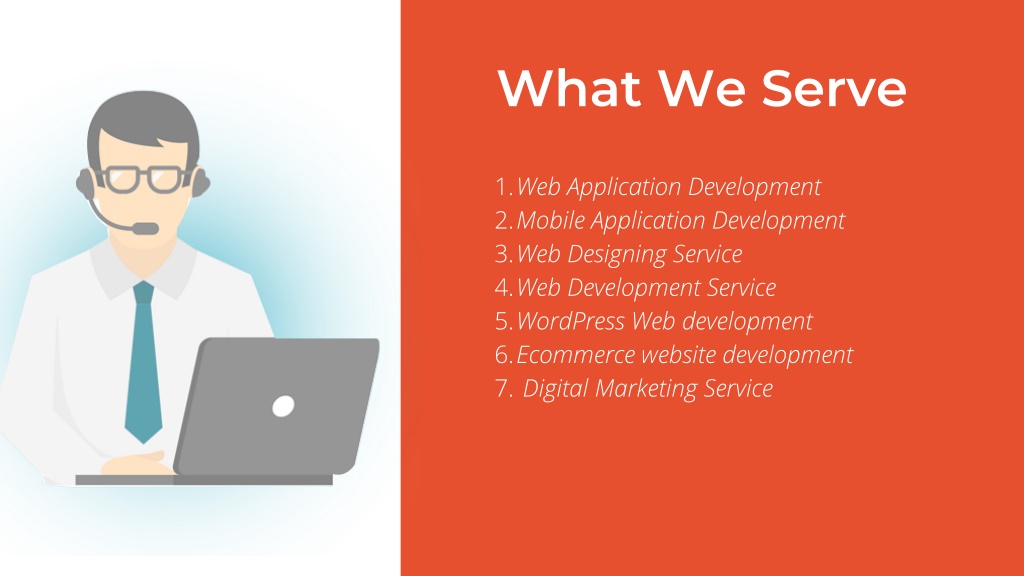 What We Serve

1. Web Application Development
2. Mobile Application Development
3. Web Designing Service
4. Web Development Service
5. WordPress Web development
6. Ecommerce website development
7. Digital Marketing Service